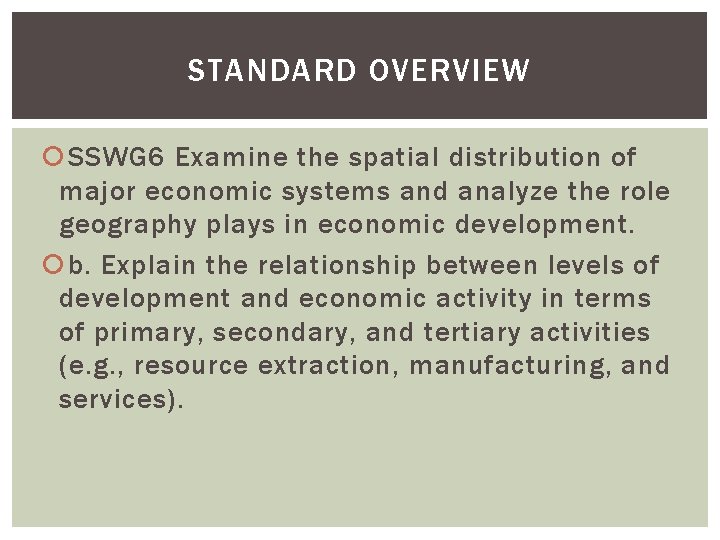 STANDARD OVERVIEW

SSWG6 Examine the spatial distribution of major economic systems and analyze the role geography plays in economic development.

b. Explain the relationship between levels of development and economic activity in terms of primary, secondary, and tertiary activities (e.g., resource extraction, manufacturing, and services).